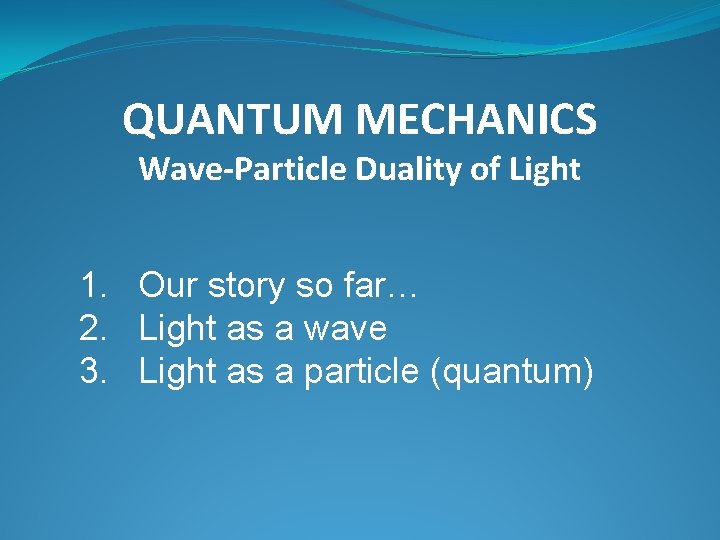 QUANTUM MECHANICS
Wave-Particle Duality of Light

1. Our story so far…
2. Light as a wave
3. Light as a particle (quantum)